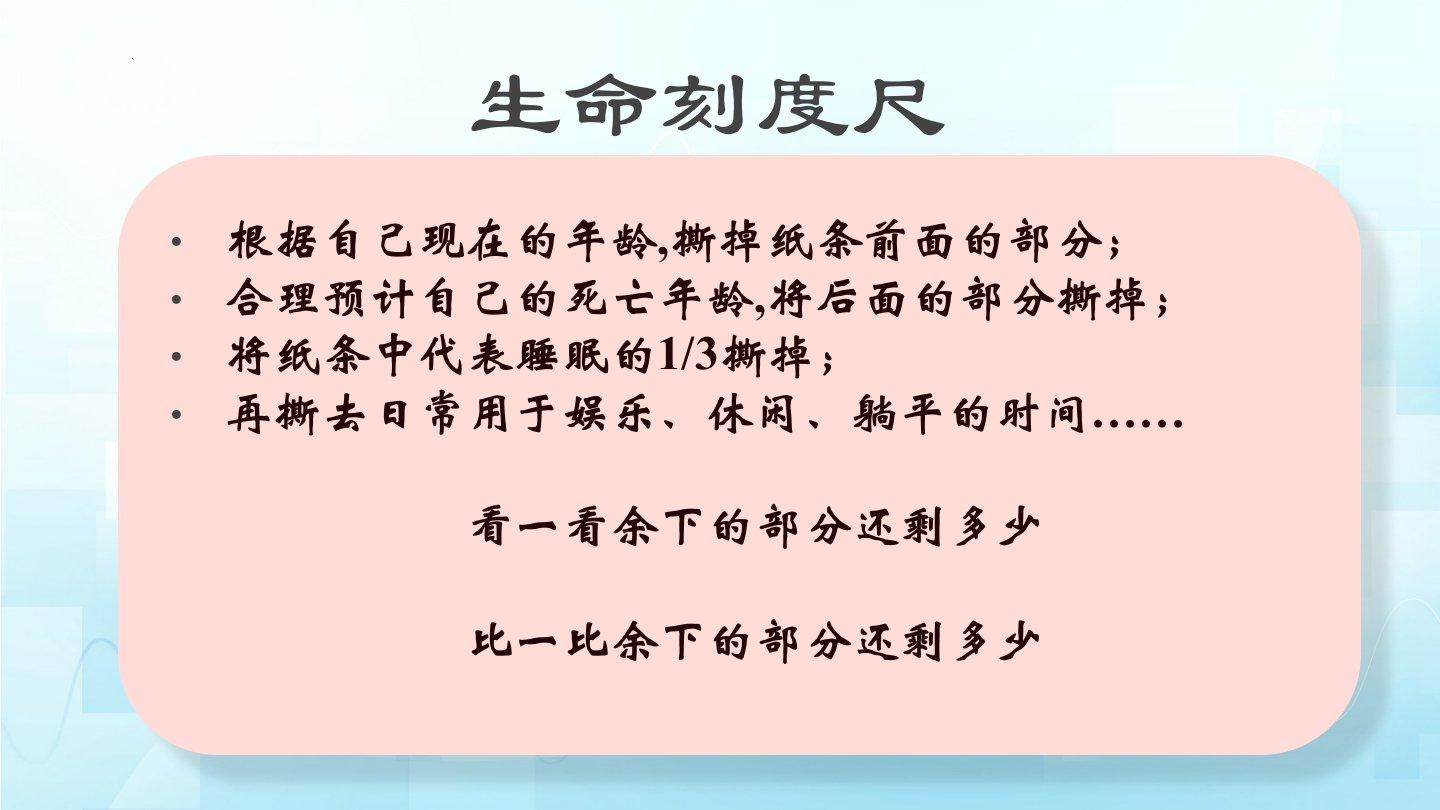 生命刻度尺

• 根据自己现在的年龄,撕掉纸条前面的部分;
• 合理预计自己的死亡年龄,将后面的部分撕掉;
• 将纸条中代表睡眠的1/3撕掉;
• 再撕去日常用于娱乐、休闲、躺平的时间……

看一看余下的部分还剩多少

比一比余下的部分还剩多少